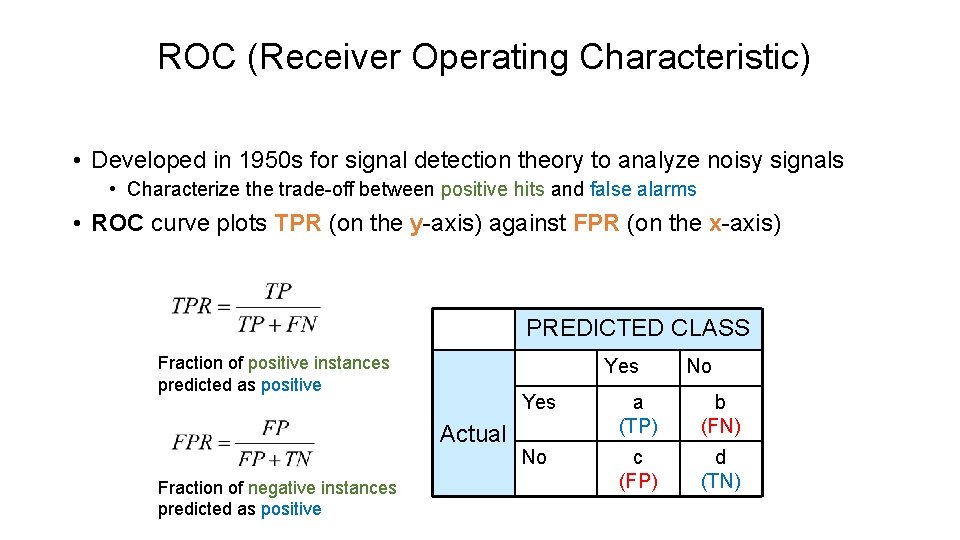 ROC (Receiver Operating Characteristic)

• Developed in 1950s for signal detection theory to analyze noisy signals
  • Characterize the trade-off between positive hits and false alarms
• ROC curve plots TPR (on the y-axis) against FPR (on the x-axis)

$TPR = \frac{TP}{TP + FN}$

Fraction of positive instances predicted as positive

$FPR = \frac{FP}{FP + TN}$

Fraction of negative instances predicted as positive

| | PREDICTED CLASS | | |
|---|---|---|---|
| | | Yes | No |
| Actual | Yes | a (TP) | b (FN) |
| | No | c (FP) | d (TN) |